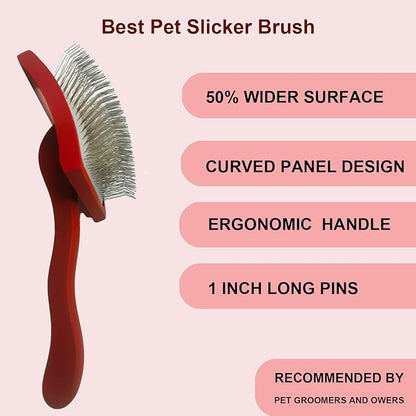 Best Pet Slicker Brush

50% WIDER SURFACE

CURVED PANEL DESIGN

ERGONOMIC HANDLE

1 INCH LONG PINS

RECOMMENDED BY

PET GROOMERS AND OWERS